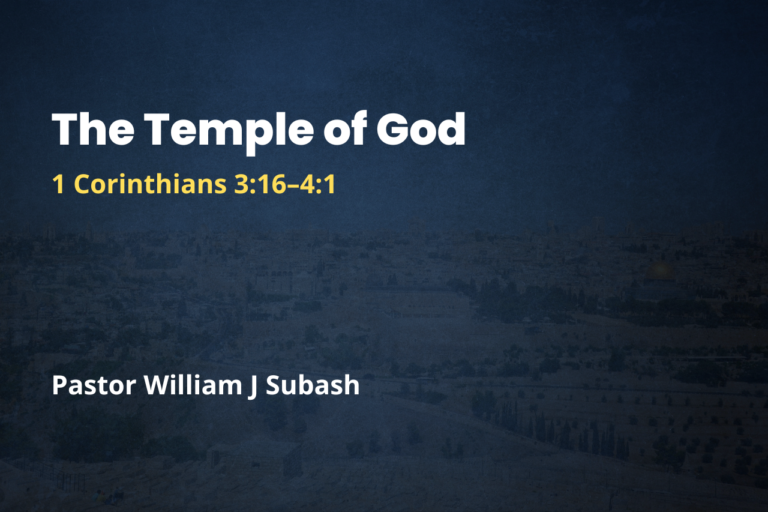 The Temple of God

1 Corinthians 3:16–4:1

Pastor William J Subash